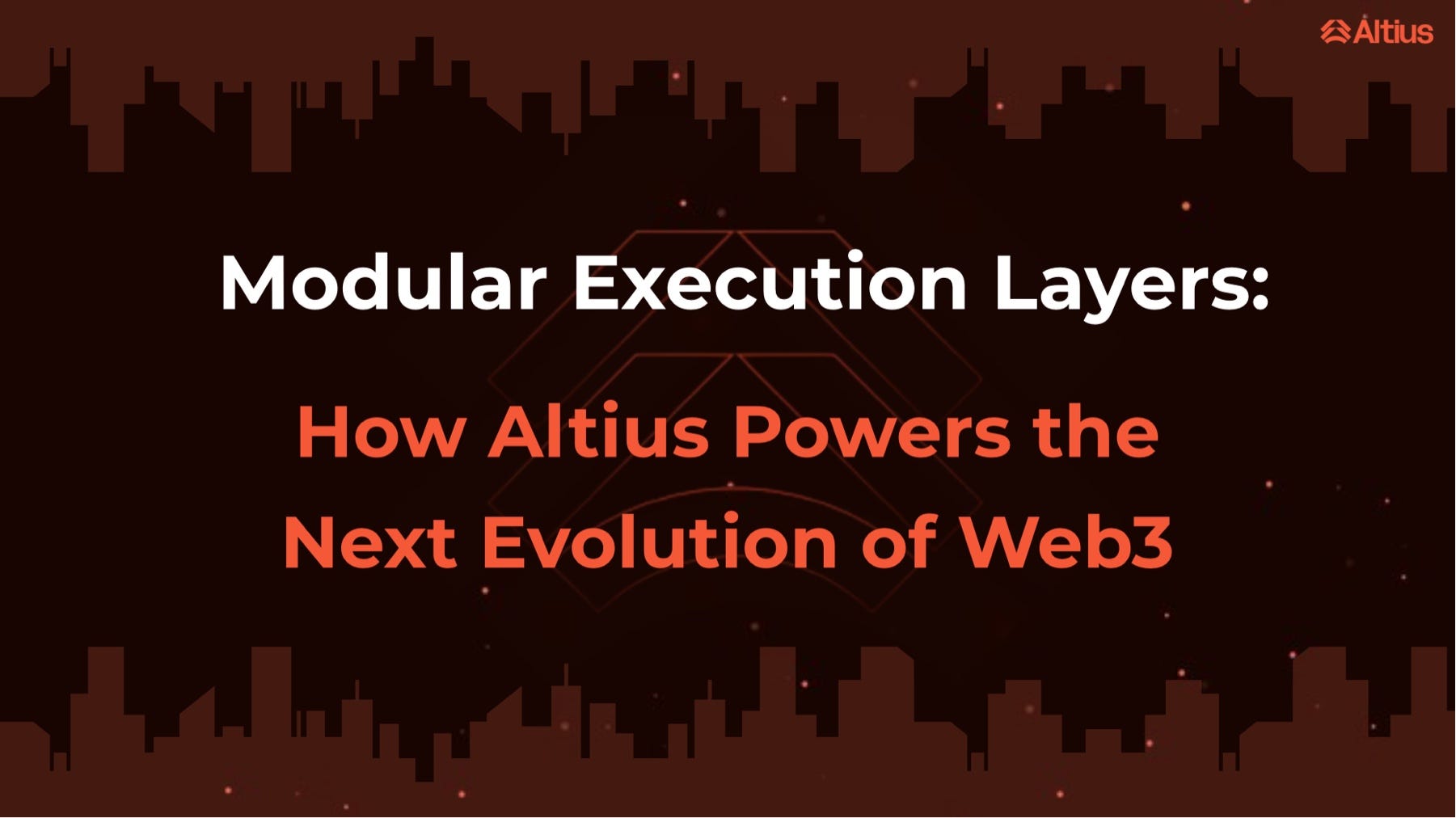 Altius

Modular Execution Layers:

How Altius Powers the Next Evolution of Web3